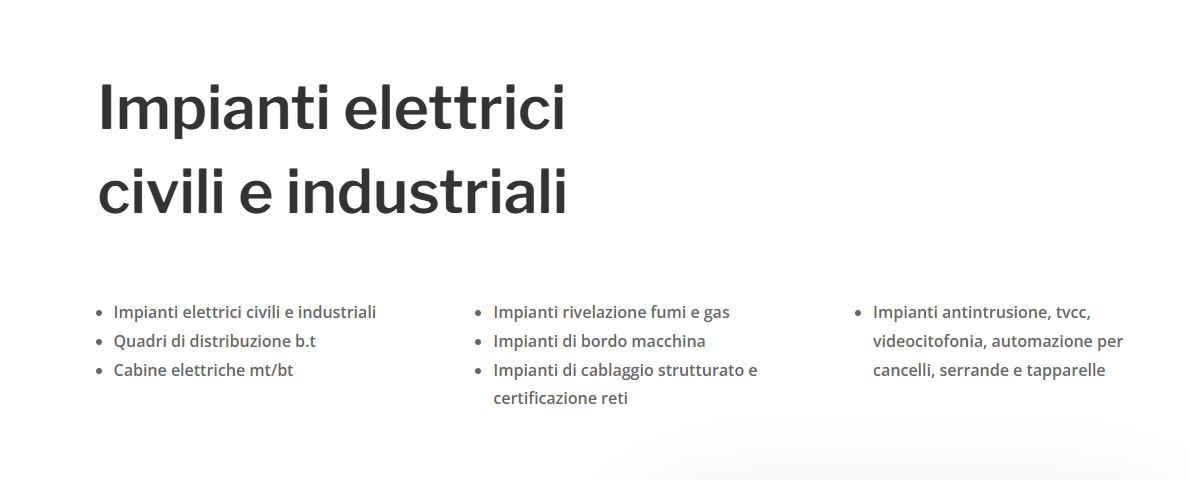 Impianti elettrici civili e industriali

- Impianti elettrici civili e industriali
- Quadri di distribuzione b.t
- Cabine elettriche mt/bt

- Impianti rivelazione fumi e gas
- Impianti di bordo macchina
- Impianti di cablaggio strutturato e certificazione reti

- Impianti antintrusione, tvcc, videocitofonia, automazione per cancelli, serrande e tapparelle